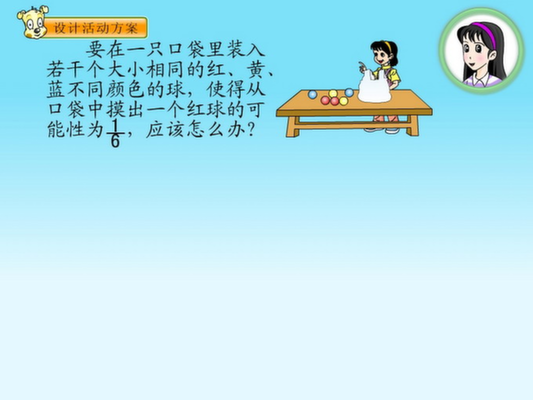 设计活动方案

要在一只口袋里装入若干个大小相同的红、黄、蓝不同颜色的球，使得从口袋中摸出一个红球的可能性为$\frac{1}{6}$，应该怎么办？